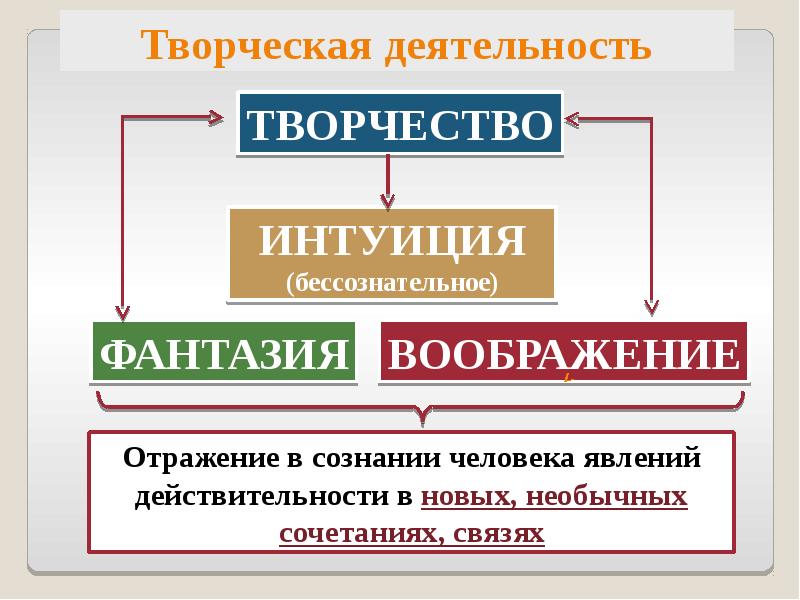 Творческая деятельность

ТВОРЧЕСТВО

ИНТУИЦИЯ
(бессознательное)

ФАНТАЗИЯ

ВООБРАЖЕНИЕ

Отражение в сознании человека явлений действительности в новых, необычных сочетаниях, связях